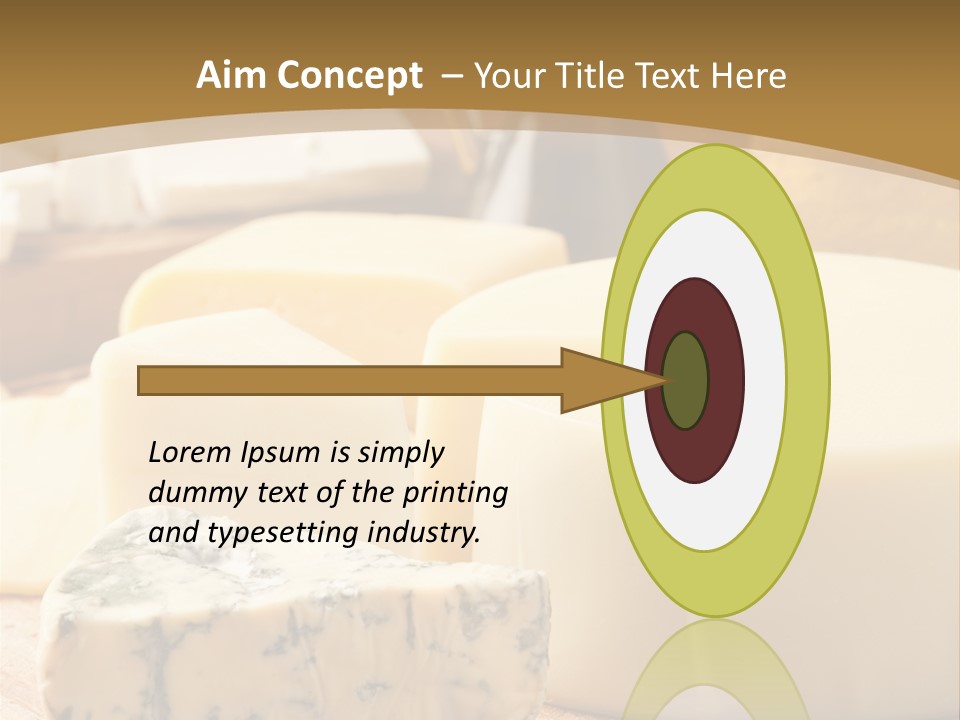 Aim Concept – Your Title Text Here

Lorem Ipsum is simply dummy text of the printing and typesetting industry.